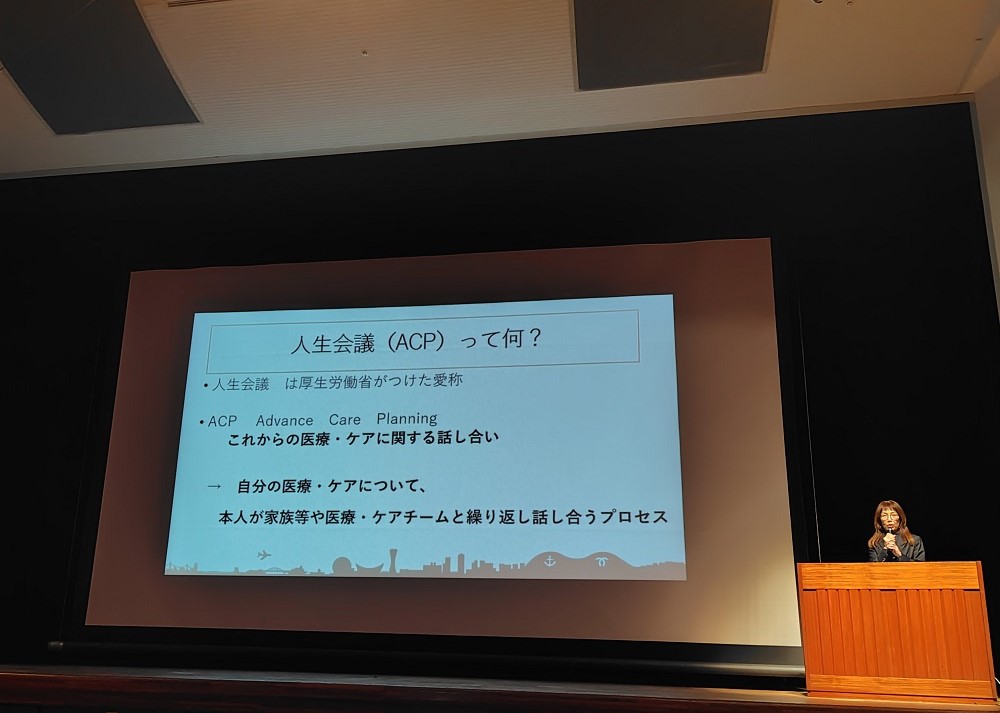 人生会議（ACP）って何？

• 人生会議　は厚生労働省がつけた愛称

• ACP　Advance　Care　Planning
これからの医療・ケアに関する話し合い

→　自分の医療・ケアについて、
本人が家族等や医療・ケアチームと繰り返し話し合うプロセス